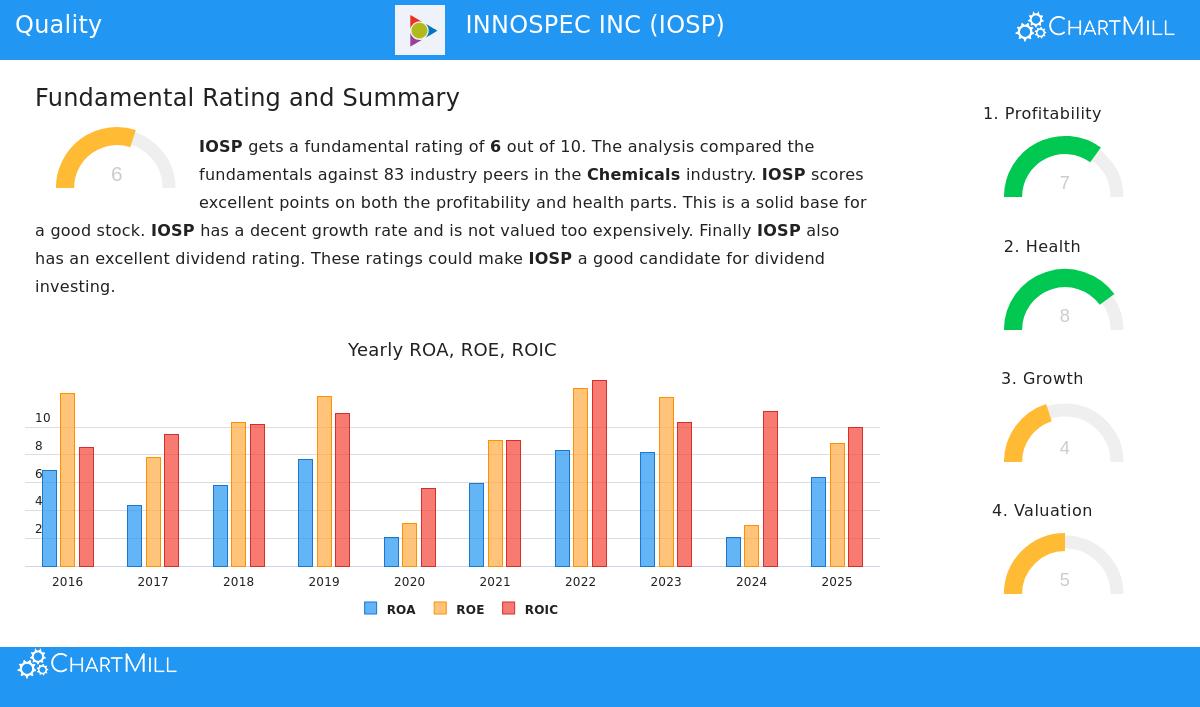 Quality

INNOSPEC INC (IOSP)

ChartMill

Fundamental Rating and Summary

6

IOSP gets a fundamental rating of 6 out of 10. The analysis compared the fundamentals against 83 industry peers in the Chemicals industry. IOSP scores excellent points on both the profitability and health parts. This is a solid base for a good stock. IOSP has a decent growth rate and is not valued too expensively. Finally IOSP also has an excellent dividend rating. These ratings could make IOSP a good candidate for dividend investing.

Yearly ROA, ROE, ROIC

10
8
6
4
2

2016 2017 2018 2019 2020 2021 2022 2023 2024 2025

ROA ROE ROIC

1. Profitability
7

2. Health
8

3. Growth
4

4. Valuation
5

ChartMill